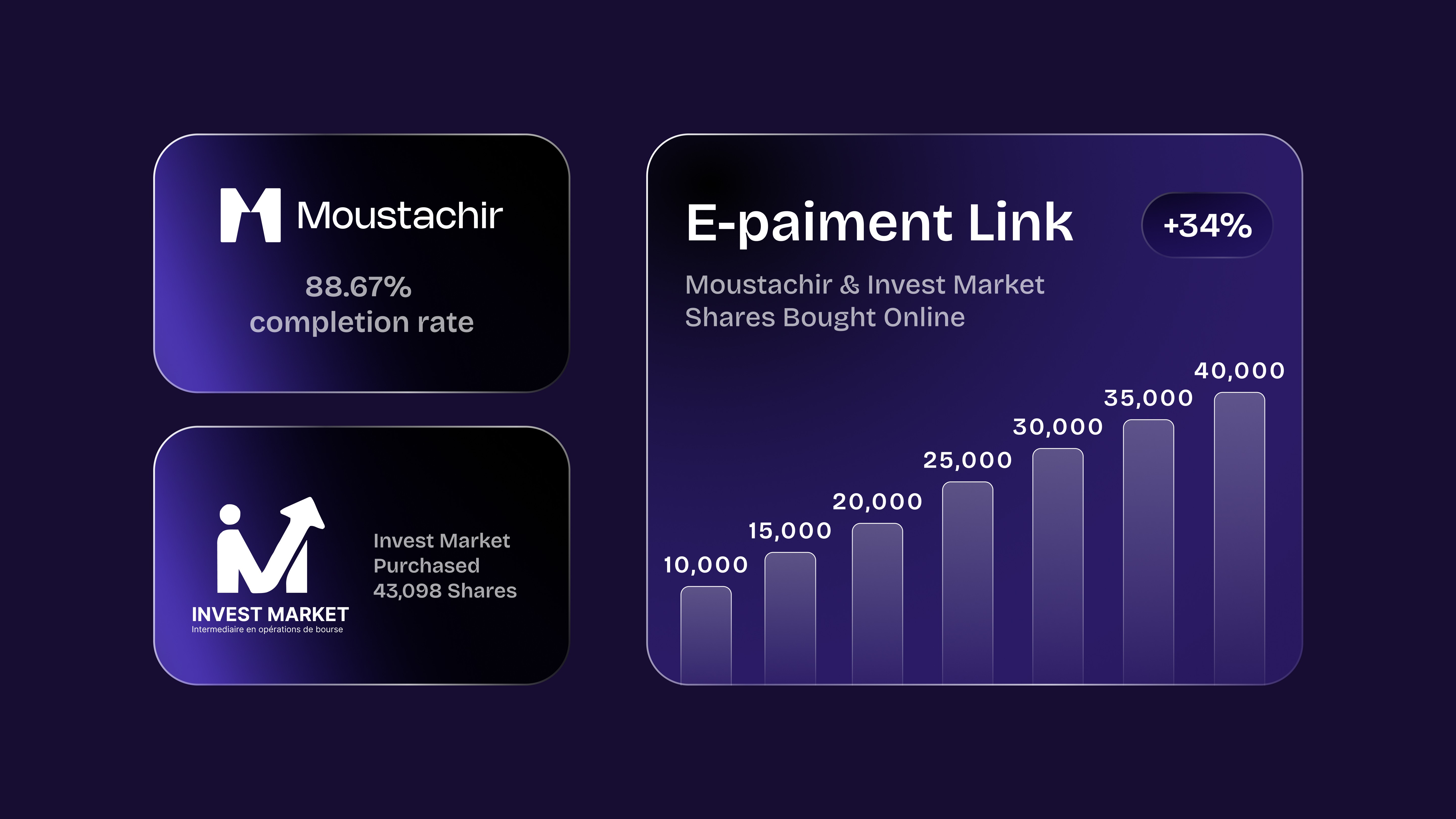 Moustachir

88.67%
completion rate

INVEST MARKET
Intermediaire en opérations de bourse

Invest Market Purchased 43,098 Shares

E-paiment Link

+34%

Moustachir & Invest Market Shares Bought Online

10,000
15,000
20,000
25,000
30,000
35,000
40,000